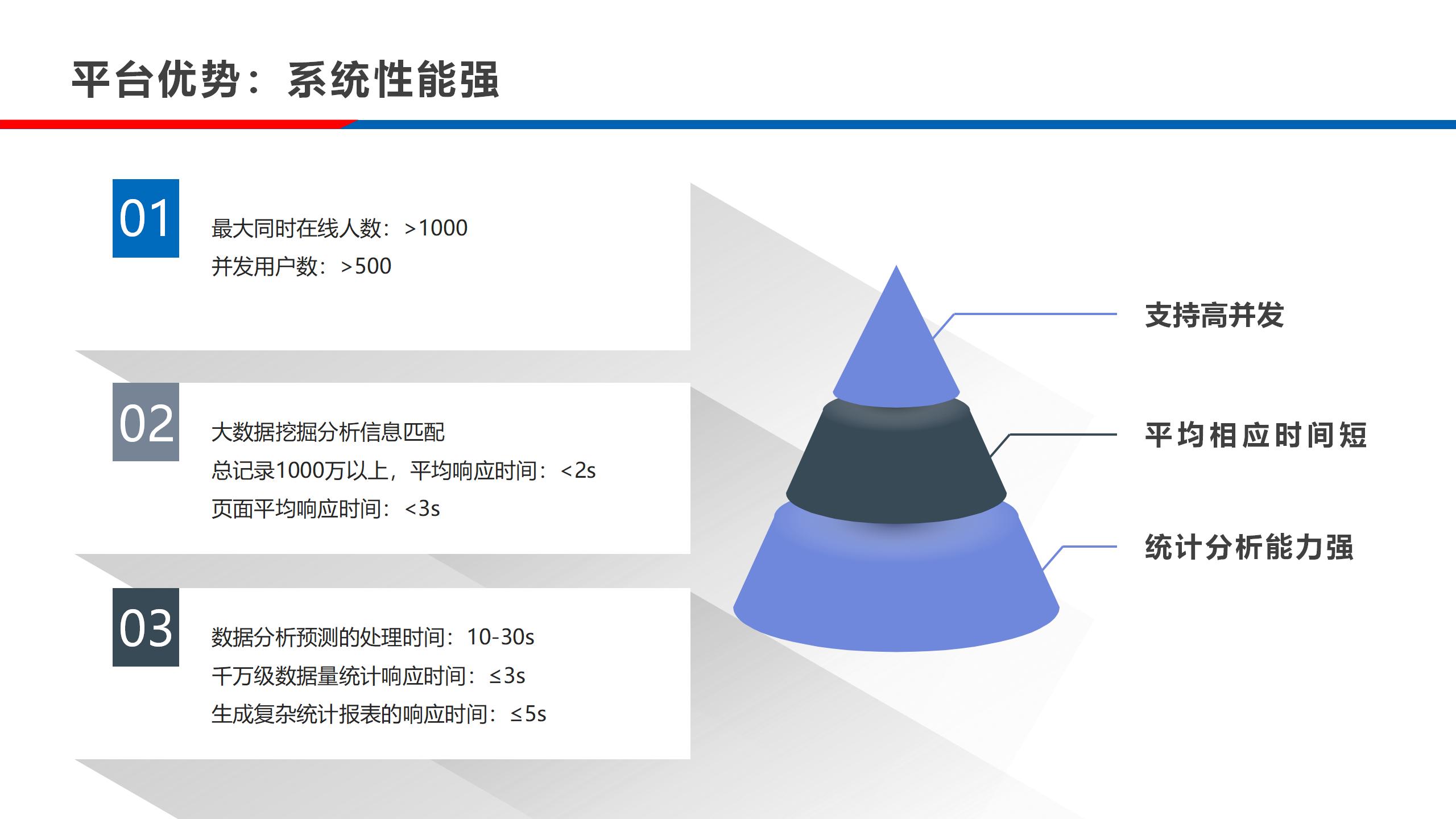 平台优势：系统性能强

01
最大同时在线人数：>1000
并发用户数：>500

02
大数据挖掘分析信息匹配
总记录1000万以上，平均响应时间：<2s
页面平均响应时间：<3s

03
数据分析预测的处理时间：10-30s
千万级数据量统计响应时间：≤3s
生成复杂统计报表的响应时间：≤5s

支持高并发
平均相应时间短
统计分析能力强